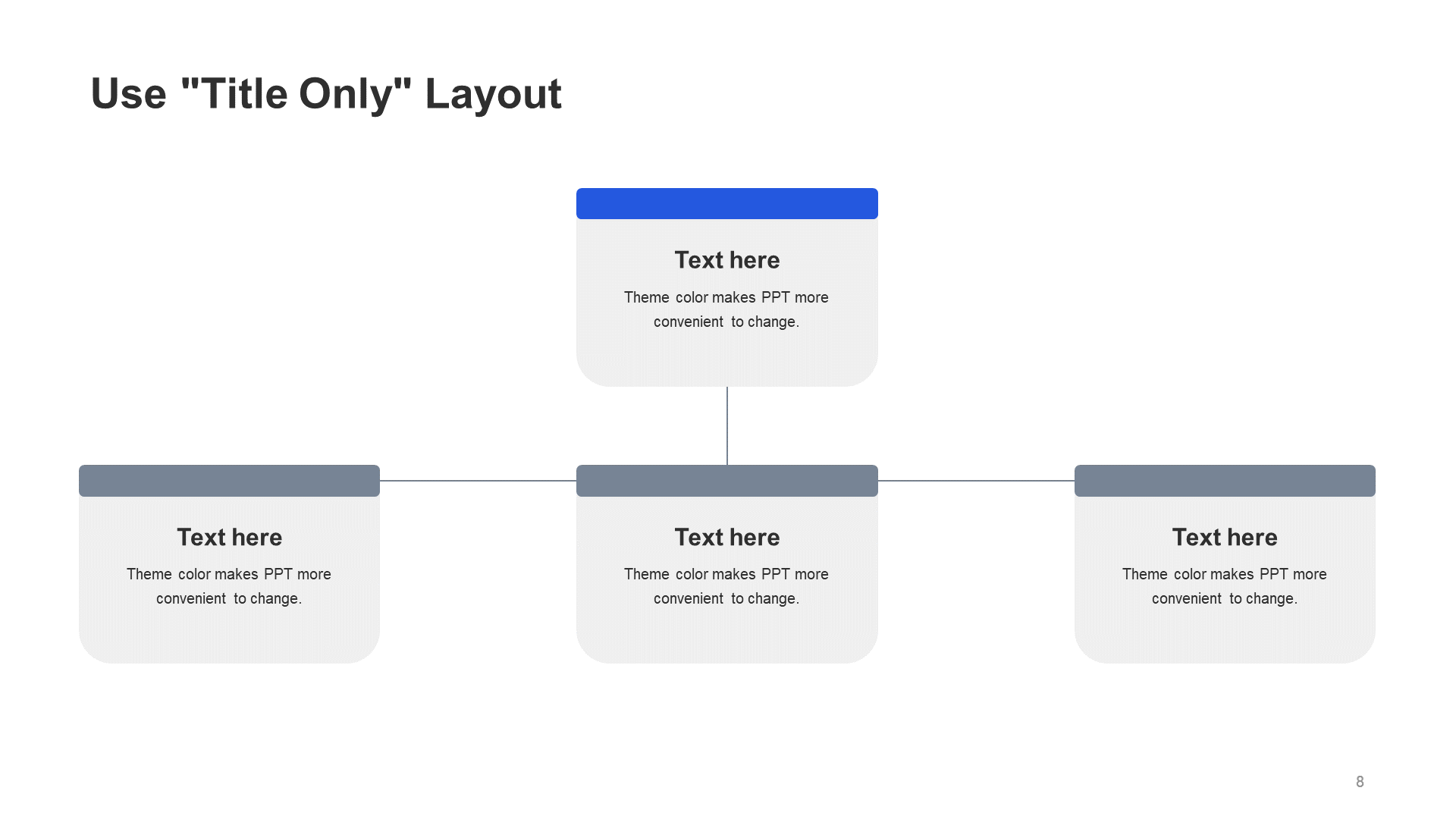 Use "Title Only" Layout

Text here
Theme color makes PPT more convenient to change.

Text here
Theme color makes PPT more convenient to change.

Text here
Theme color makes PPT more convenient to change.

Text here
Theme color makes PPT more convenient to change.

8